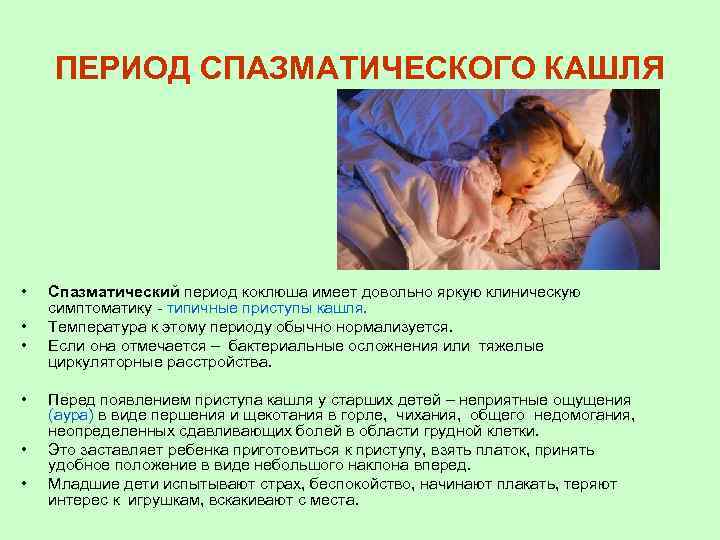 ПЕРИОД СПАЗМАТИЧЕСКОГО КАШЛЯ

• Спазматический период коклюша имеет довольно яркую клиническую симптоматику - типичные приступы кашля.
• Температура к этому периоду обычно нормализуется.
• Если она отмечается – бактериальные осложнения или тяжелые циркуляторные расстройства.

• Перед появлением приступа кашля у старших детей – неприятные ощущения (аура) в виде першения и щекотания в горле, чихания, общего недомогания, неопределенных сдавливающих болей в области грудной клетки.
• Это заставляет ребенка приготовиться к приступу, взять платок, принять удобное положение в виде небольшого наклона вперед.
• Младшие дети испытывают страх, беспокойство, начинают плакать, теряют интерес к игрушкам, вскакивают с места.